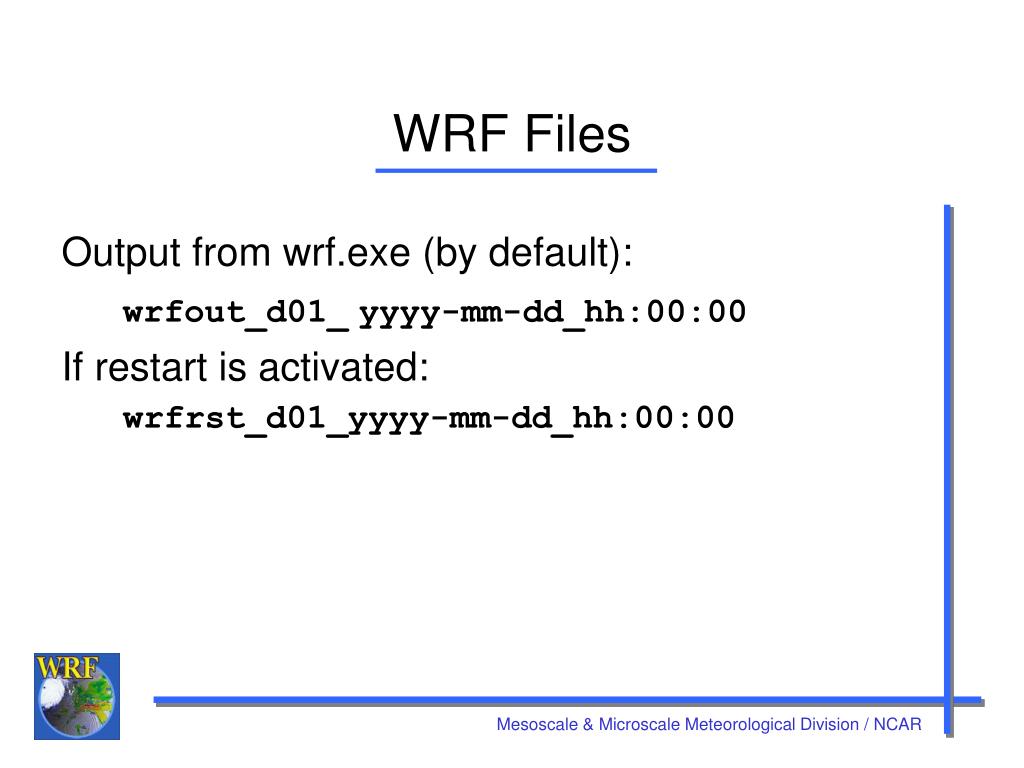 WRF Files

Output from wrf.exe (by default):

wrfout_d01_ yyyy-mm-dd_hh:00:00

If restart is activated:

wrfrst_d01_yyyy-mm-dd_hh:00:00

WRF

Mesoscale & Microscale Meteorological Division / NCAR